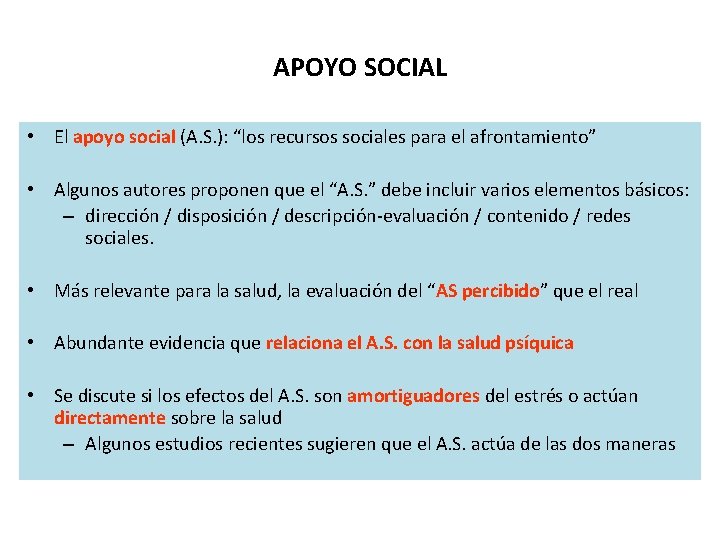 APOYO SOCIAL

• El apoyo social (A.S.): “los recursos sociales para el afrontamiento”

• Algunos autores proponen que el “A.S.” debe incluir varios elementos básicos:
– dirección / disposición / descripción-evaluación / contenido / redes sociales.

• Más relevante para la salud, la evaluación del “AS percibido” que el real

• Abundante evidencia que relaciona el A.S. con la salud psíquica

• Se discute si los efectos del A.S. son amortiguadores del estrés o actúan directamente sobre la salud
– Algunos estudios recientes sugieren que el A.S. actúa de las dos maneras